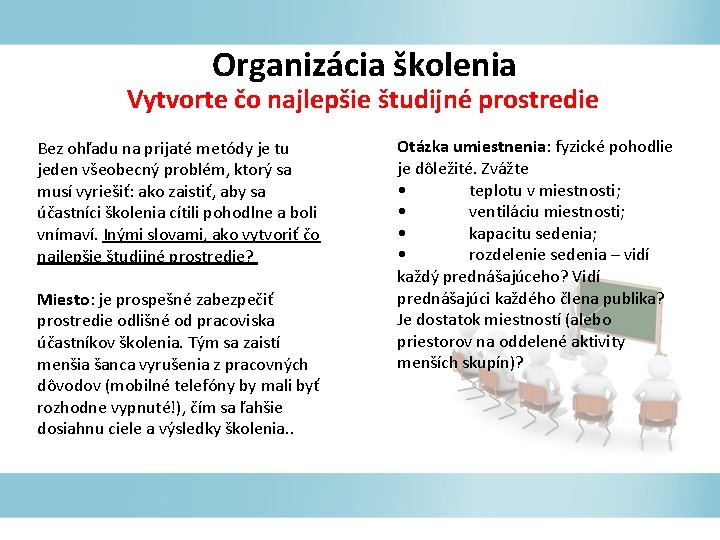 Organizácia školenia
Vytvorte čo najlepšie študijné prostredie

Bez ohľadu na prijaté metódy je tu jeden všeobecný problém, ktorý sa musí vyriešiť: ako zaistiť, aby sa účastníci školenia cítili pohodlne a boli vnímaví. Inými slovami, ako vytvoriť čo najlepšie študijné prostredie?

Miesto: je prospešné zabezpečiť prostredie odlišné od pracoviska účastníkov školenia. Tým sa zaistí menšia šanca vyrušenia z pracovných dôvodov (mobilné telefóny by mali byť rozhodne vypnuté!), čím sa ľahšie dosiahnu ciele a výsledky školenia..

Otázka umiestnenia: fyzické pohodlie je dôležité. Zvážte
• teplotu v miestnosti;
• ventiláciu miestnosti;
• kapacitu sedenia;
• rozdelenie sedenia – vidí každý prednášajúceho? Vidí prednášajúci každého člena publika? Je dostatok miestností (alebo priestorov na oddelené aktivity menších skupín)?